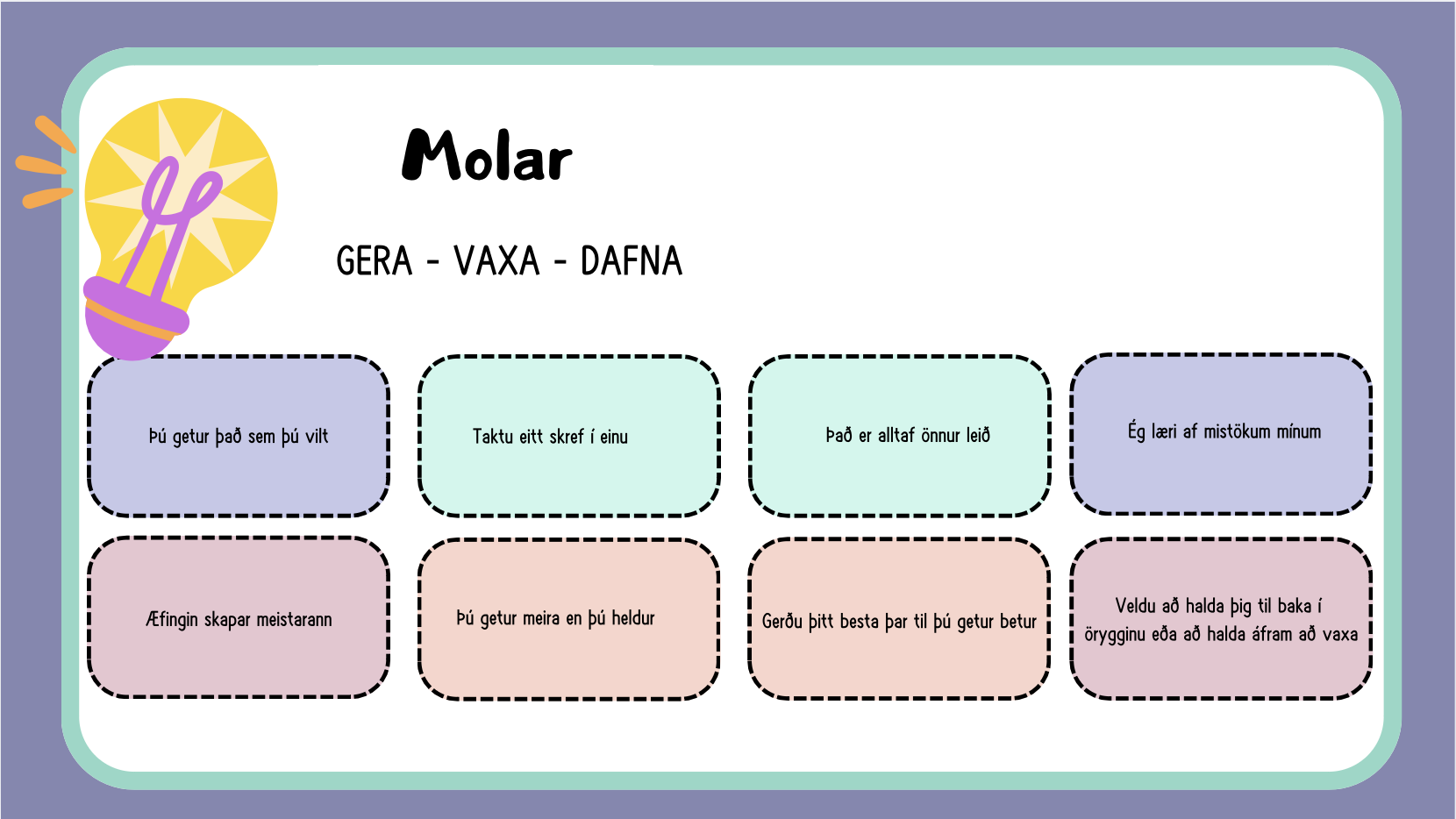 Molar

GERA - VAXA - DAFNA

Þú getur það sem þú vilt

Taktu eitt skref í einu

Það er alltaf önnur leið

Ég læri af mistökum mínum

Æfingin skapar meistarann

Þú getur meira en þú heldur

Gerðu þitt besta þar til þú getur betur

Veldu að halda þig til baka í örygginu eða að halda áfram að vaxa